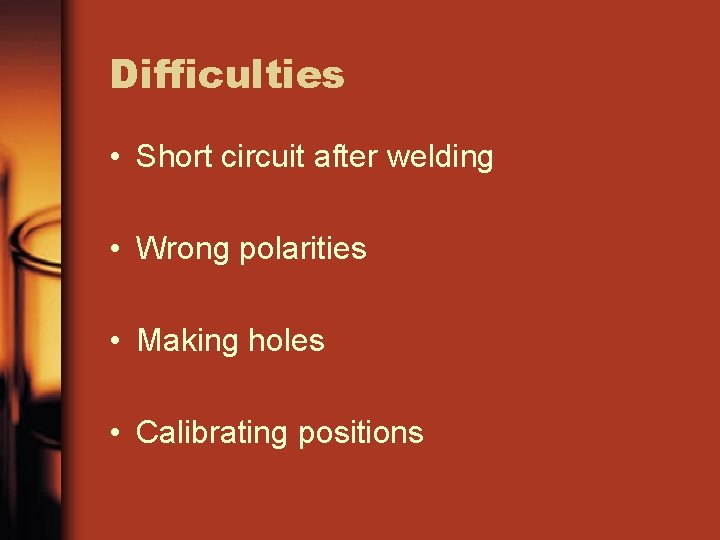 Difficulties

• Short circuit after welding

• Wrong polarities

• Making holes

• Calibrating positions